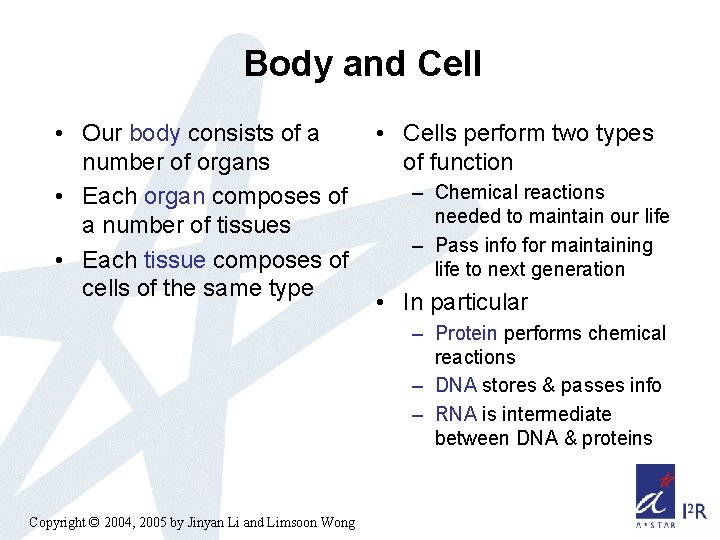 Body and Cell

• Our body consists of a number of organs
• Each organ composes of a number of tissues
• Each tissue composes of cells of the same type

• Cells perform two types of function
– Chemical reactions needed to maintain our life
– Pass info for maintaining life to next generation
• In particular
– Protein performs chemical reactions
– DNA stores & passes info
– RNA is intermediate between DNA & proteins

Copyright © 2004, 2005 by Jinyan Li and Limsoon Wong

A*STAR I²R